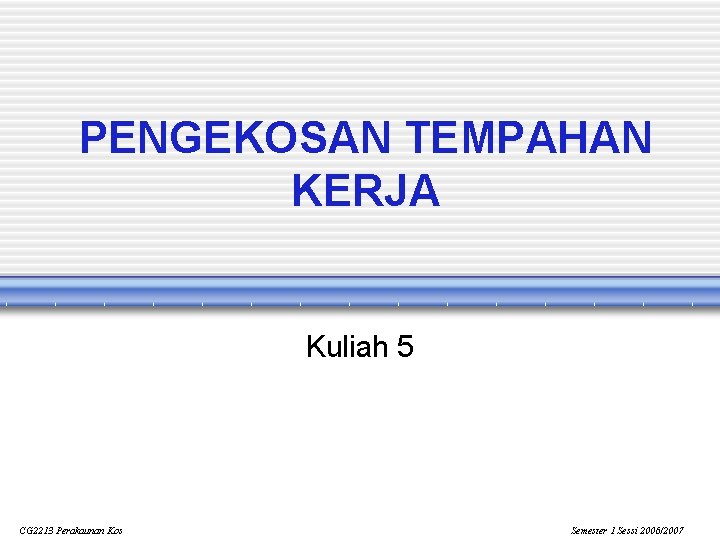 PENGEKOSAN TEMPAHAN KERJA

Kuliah 5

CG2213 Perakaunan Kos

Semester 1 Sessi 2006/2007